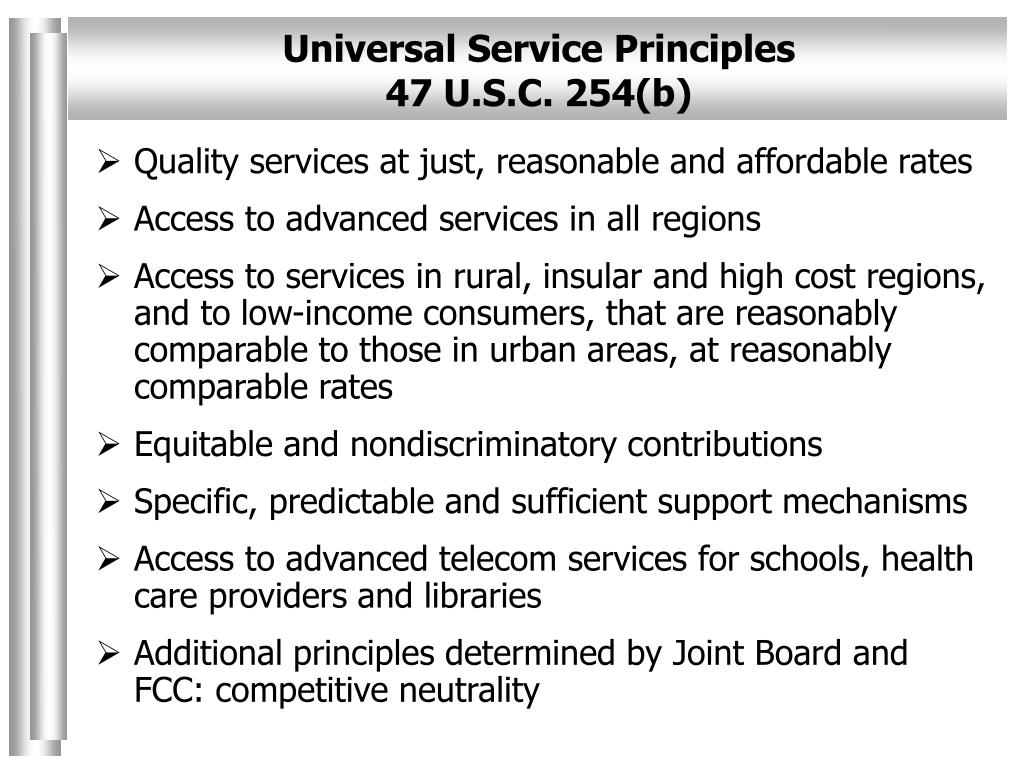 Universal Service Principles
47 U.S.C. 254(b)

➢ Quality services at just, reasonable and affordable rates

➢ Access to advanced services in all regions

➢ Access to services in rural, insular and high cost regions, and to low-income consumers, that are reasonably comparable to those in urban areas, at reasonably comparable rates

➢ Equitable and nondiscriminatory contributions

➢ Specific, predictable and sufficient support mechanisms

➢ Access to advanced telecom services for schools, health care providers and libraries

➢ Additional principles determined by Joint Board and FCC: competitive neutrality